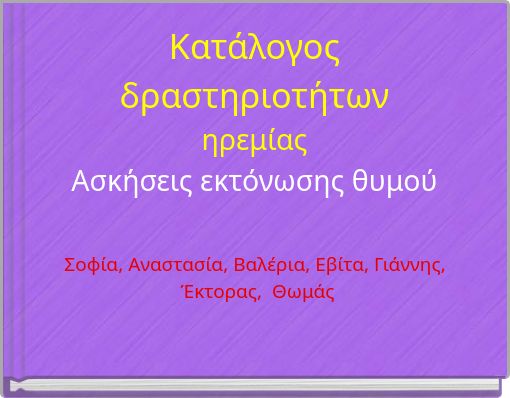 Κατάλογος δραστηριοτήτων ηρεμίας
Ασκήσεις εκτόνωσης θυμού

Σοφία, Αναστασία, Βαλέρια, Εβίτα, Γιάννης, Έκτορας, Θωμάς